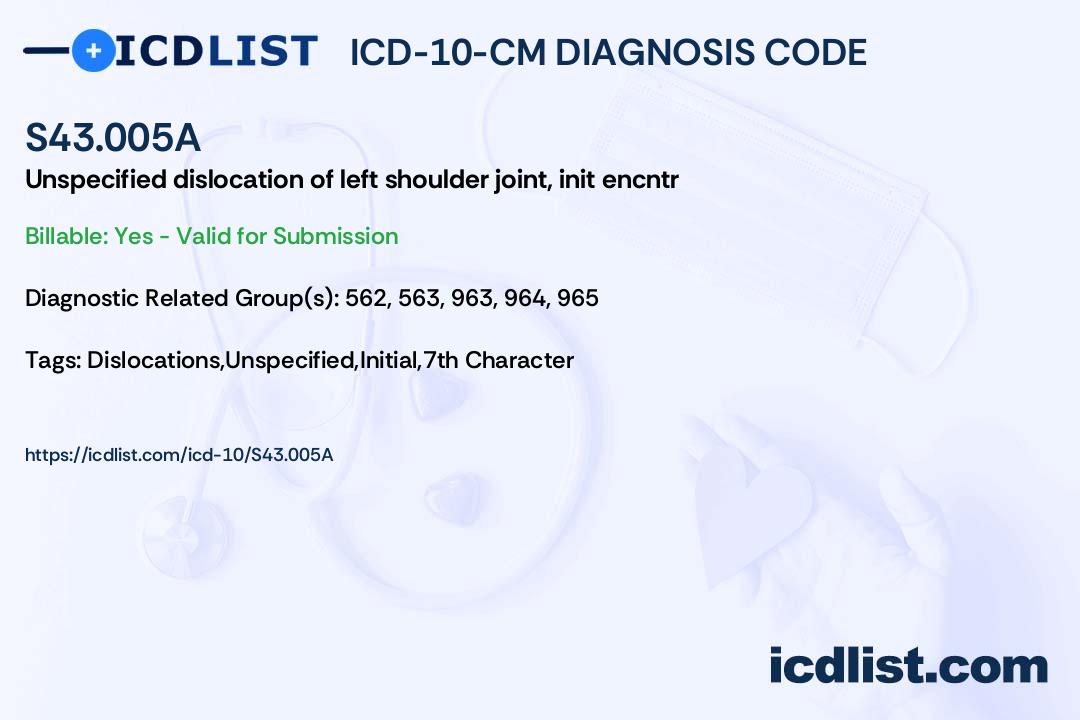 ICDLIST ICD-10-CM DIAGNOSIS CODE

S43.005A

Unspecified dislocation of left shoulder joint, init encntr

Billable: Yes - Valid for Submission

Diagnostic Related Group(s): 562, 563, 963, 964, 965

Tags: Dislocations,Unspecified,Initial,7th Character

https://icdlist.com/icd-10/S43.005A

icdlist.com